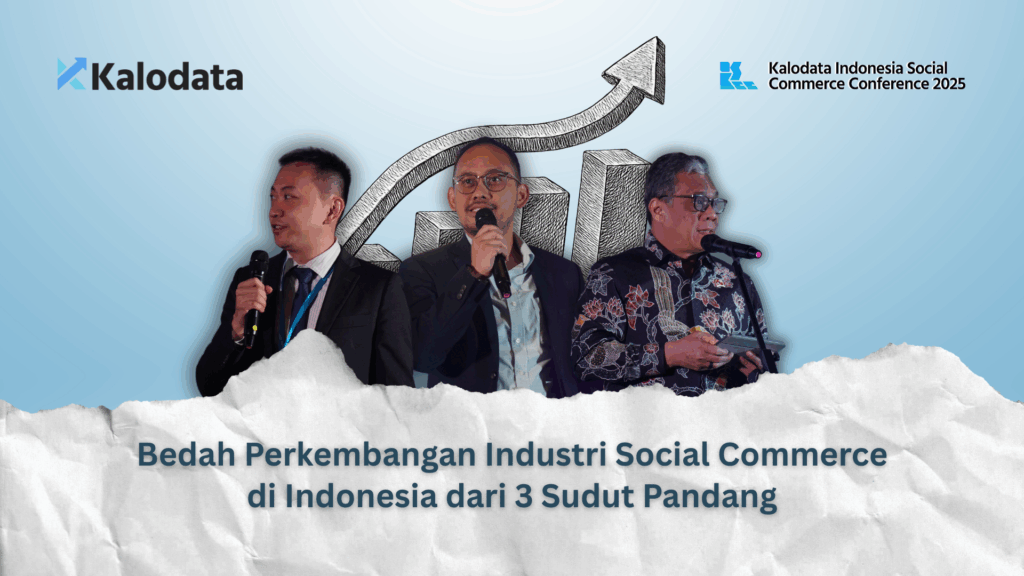 Kalodata

Kalodata Indonesia Social Commerce Conference 2025

Bedah Perkembangan Industri Social Commerce di Indonesia dari 3 Sudut Pandang